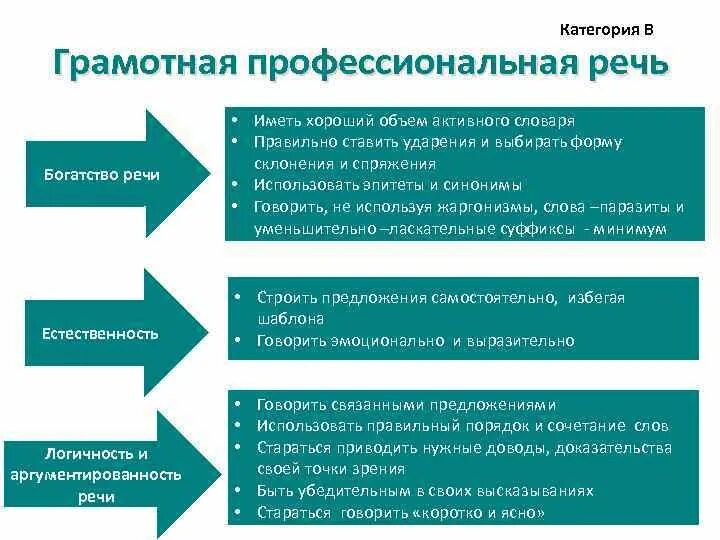 Категория В

Грамотная профессиональная речь

Богатство речи

• Иметь хороший объем активного словаря
• Правильно ставить ударения и выбирать форму склонения и спряжения
• Использовать эпитеты и синонимы
• Говорить, не используя жаргонизмы, слова –паразиты и уменьшительно –ласкательные суффиксы - минимум

Естественность

• Строить предложения самостоятельно, избегая шаблона
• Говорить эмоционально и выразительно

Логичность и аргументированность речи

• Говорить связанными предложениями
• Использовать правильный порядок и сочетание слов
• Стараться приводить нужные доводы, доказательства своей точки зрения
• Быть убедительным в своих высказываниях
• Стараться говорить «коротко и ясно»